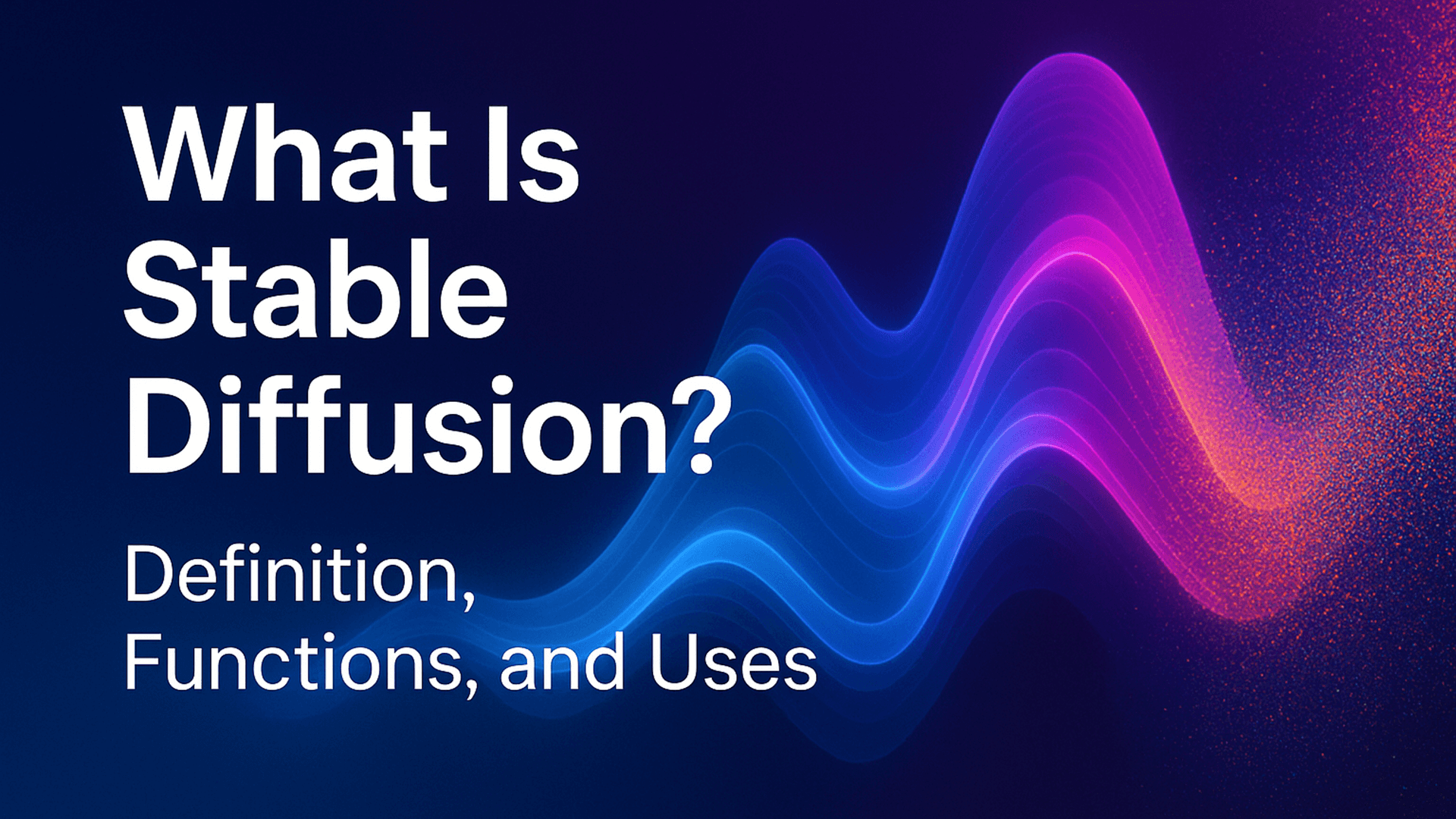 What Is Stable Diffusion?

Definition, Functions, and Uses